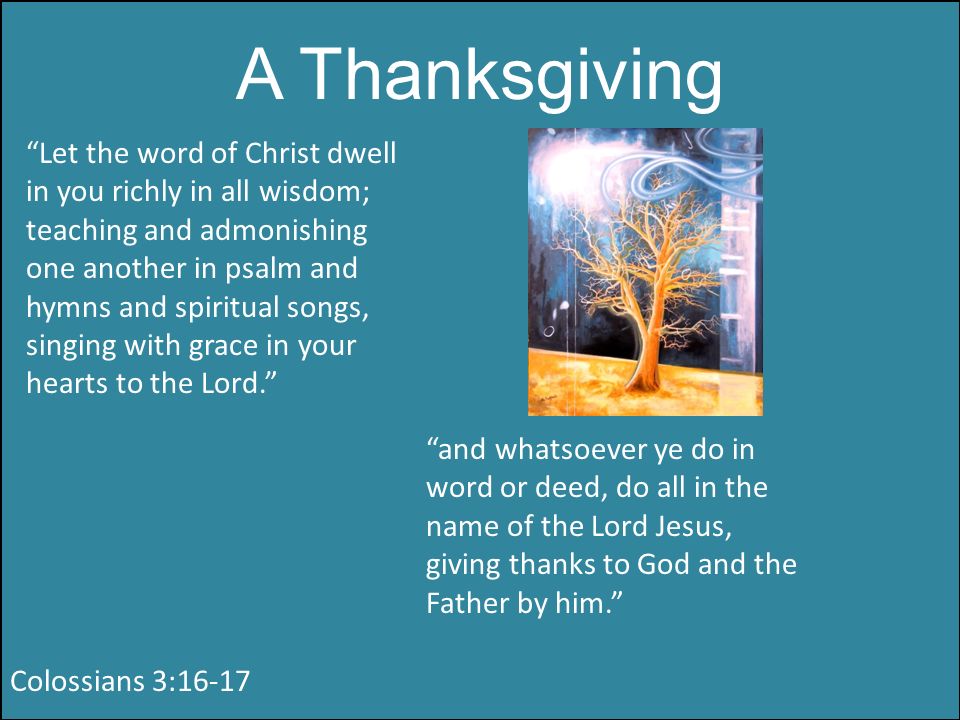 A Thanksgiving

“Let the word of Christ dwell in you richly in all wisdom; teaching and admonishing one another in psalm and hymns and spiritual songs, singing with grace in your hearts to the Lord.”

“and whatsoever ye do in word or deed, do all in the name of the Lord Jesus, giving thanks to God and the Father by him.”

Colossians 3:16-17